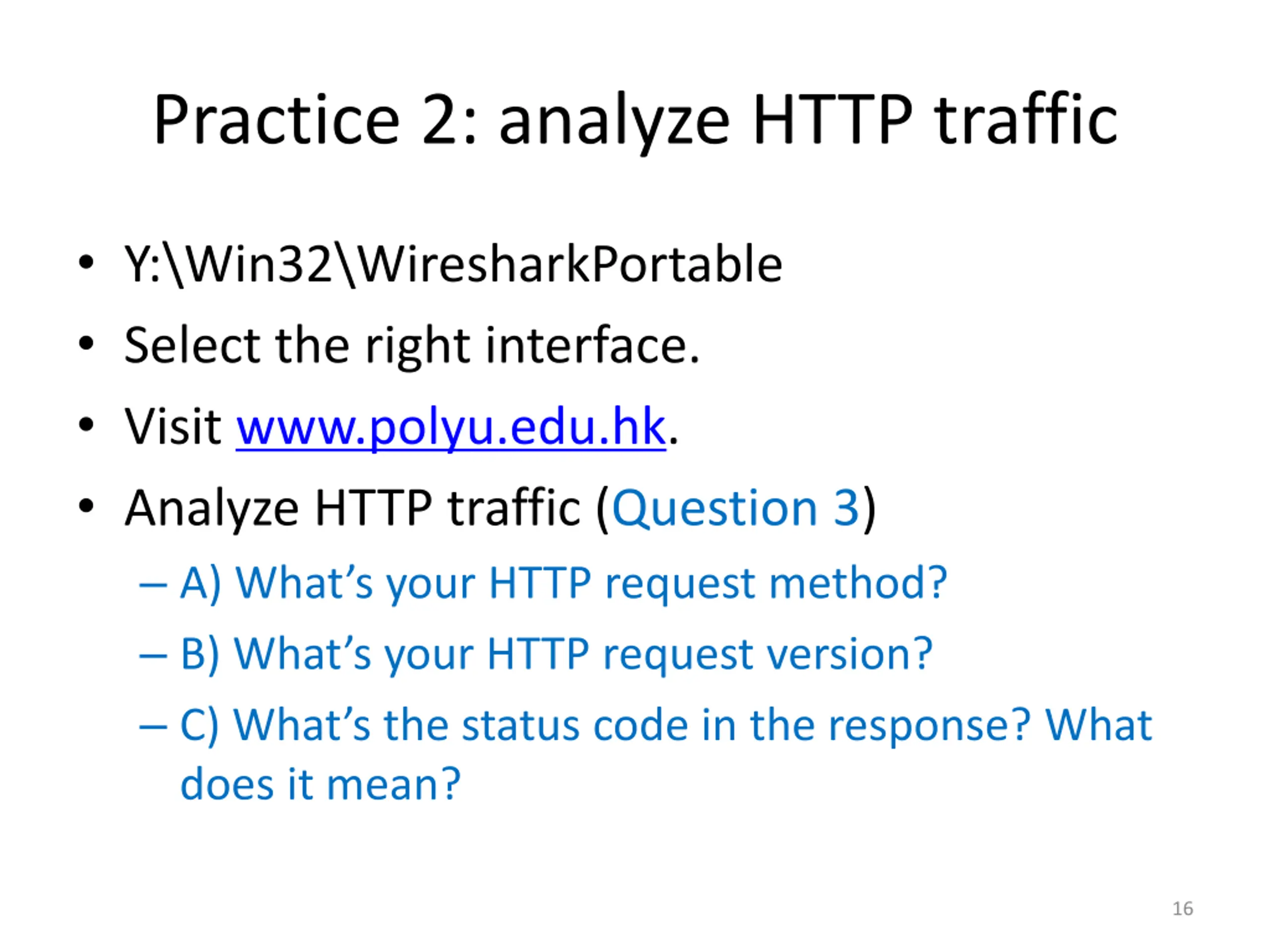 Practice 2: analyze HTTP traffic

• Y:\Win32\WiresharkPortable
• Select the right interface.
• Visit www.polyu.edu.hk.
• Analyze HTTP traffic (Question 3)
– A) What’s your HTTP request method?
– B) What’s your HTTP request version?
– C) What’s the status code in the response? What does it mean?

16